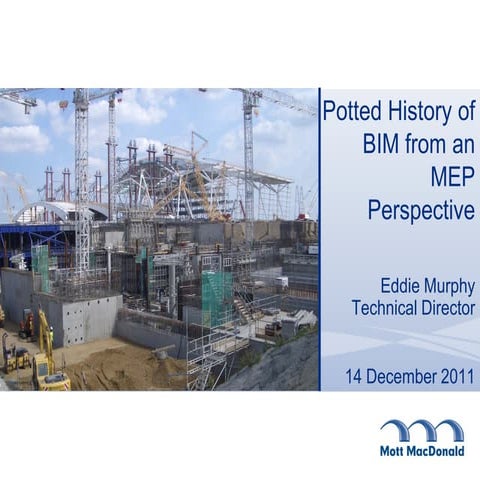 Potted History of BIM from an MEP Perspective

Eddie Murphy
Technical Director

14 December 2011

Mott MacDonald